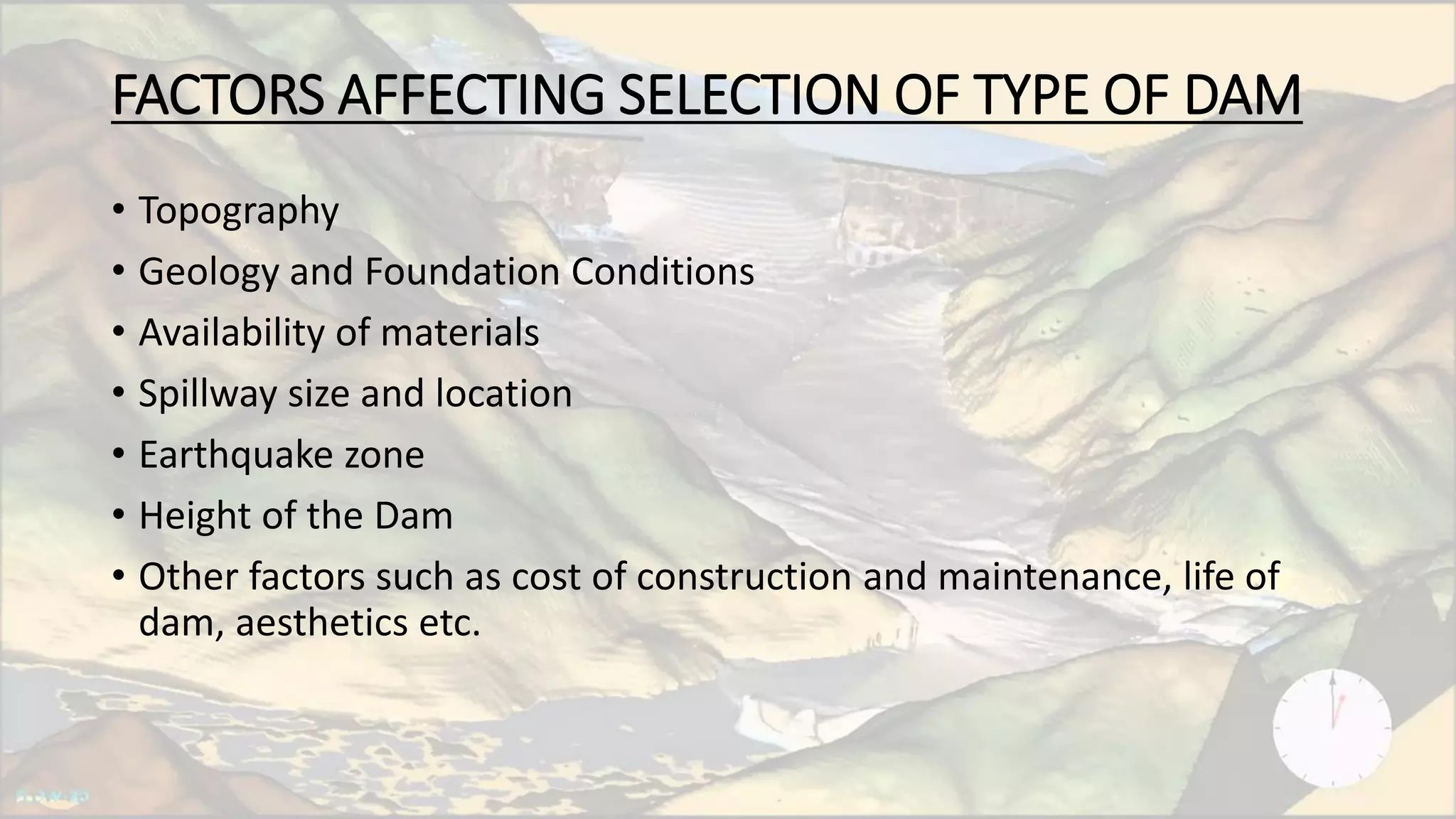 FACTORS AFFECTING SELECTION OF TYPE OF DAM

• Topography
• Geology and Foundation Conditions
• Availability of materials
• Spillway size and location
• Earthquake zone
• Height of the Dam
• Other factors such as cost of construction and maintenance, life of dam, aesthetics etc.